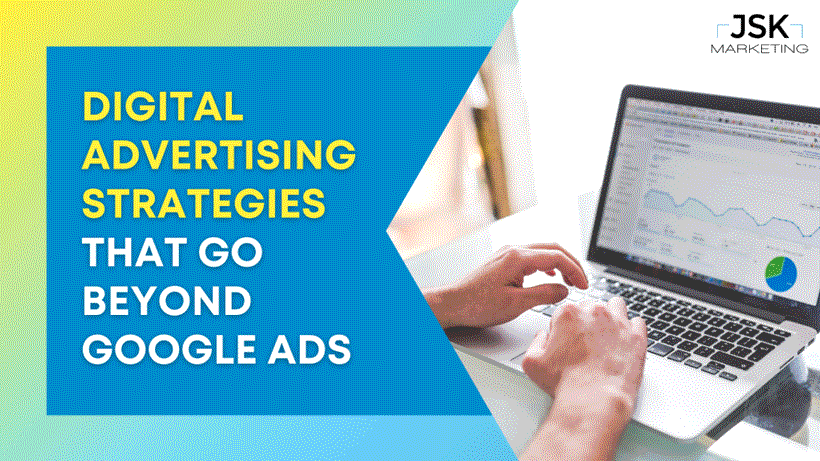 JSK
MARKETING

DIGITAL ADVERTISING STRATEGIES THAT GO BEYOND GOOGLE ADS